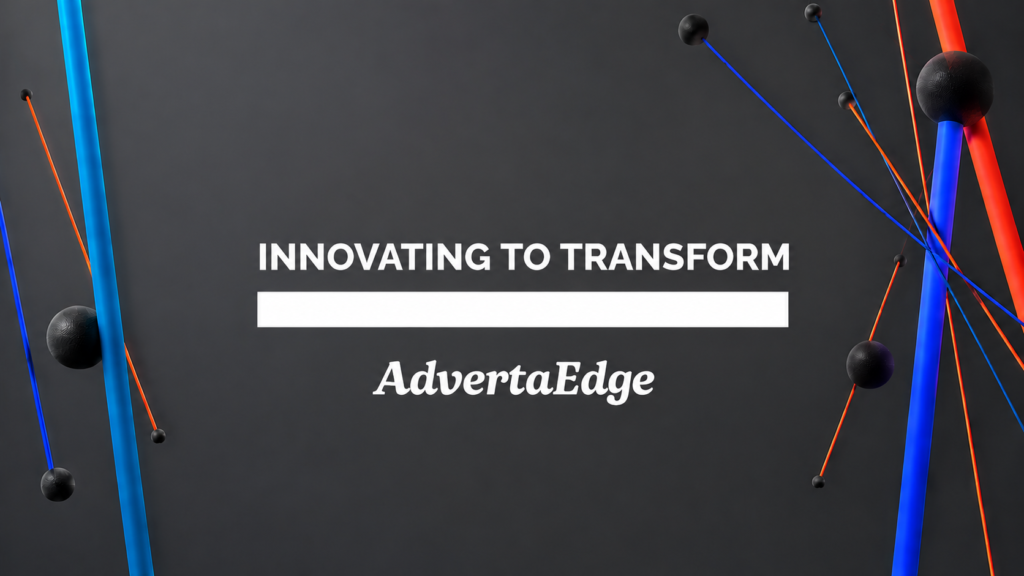 INNOVATING TO TRANSFORM

AdvertaEdge